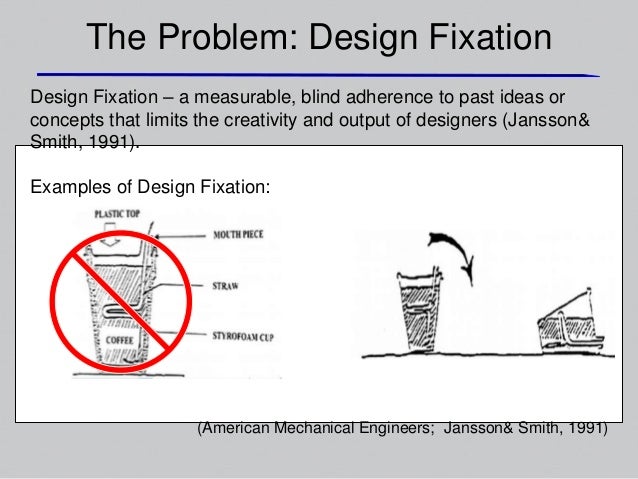 The Problem: Design Fixation

Design Fixation – a measurable, blind adherence to past ideas or concepts that limits the creativity and output of designers (Jansson& Smith, 1991).

Examples of Design Fixation:

PLASTIC TOP
MOUTH PIECE
STRAW
STYROFOAM CUP
COFFEE

(American Mechanical Engineers; Jansson& Smith, 1991)